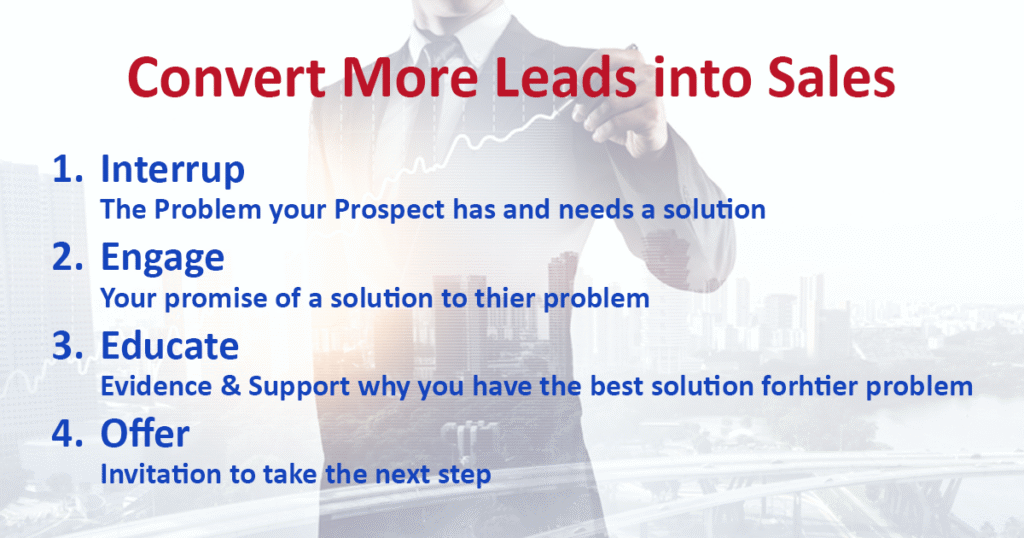 Convert More Leads into Sales

1. Interrup
The Problem your Prospect has and needs a solution

2. Engage
Your promise of a solution to thier problem

3. Educate
Evidence & Support why you have the best solution forhtier problem

4. Offer
Invitation to take the next step